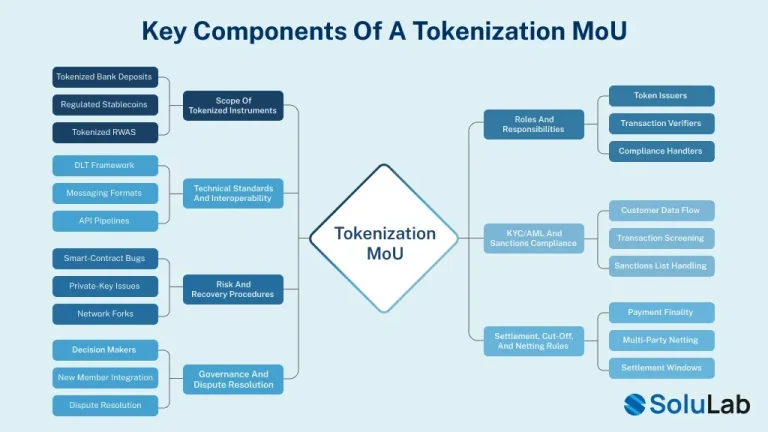 Key Components Of A Tokenization MoU

Tokenized Bank Deposits
Regulated Stablecoins
Tokenized RWAS

Scope Of Tokenized Instruments

DLT Framework
Messaging Formats
API Pipelines

Technical Standards And Interoperability

Smart-Contract Bugs
Private-Key Issues
Network Forks

Risk And Recovery Procedures

Decision Makers
New Member Integration
Dispute Resolution

Governance And Dispute Resolution

Tokenization MoU

Roles And Responsibilities

Token Issuers
Transaction Verifiers
Compliance Handlers

KYC/AML And Sanctions Compliance

Customer Data Flow
Transaction Screening
Sanctions List Handling

Settlement, Cut-Off, And Netting Rules

Payment Finality
Multi-Party Netting
Settlement Windows

SoluLab